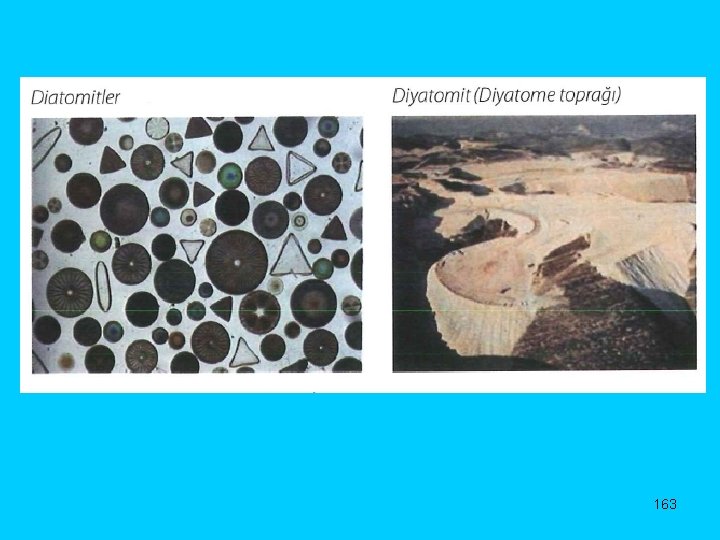 Diatomitler

Diyatomit (Diyatome toprağı)

163